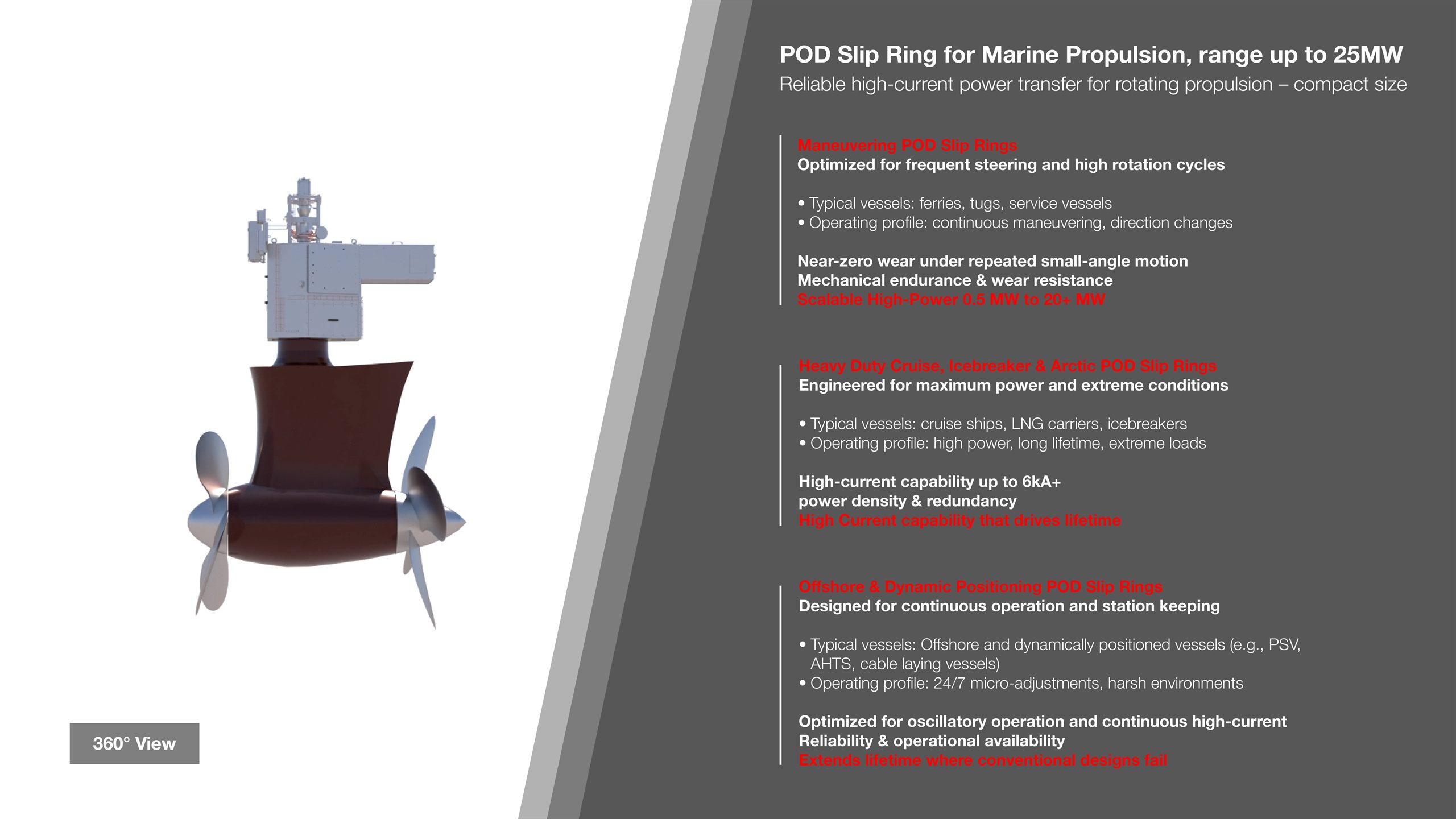 POD Slip Ring for Marine Propulsion, range up to 25MW
Reliable high-current power transfer for rotating propulsion – compact size

Maneuvering POD Slip Rings
Optimized for frequent steering and high rotation cycles

• Typical vessels: ferries, tugs, service vessels
• Operating profile: continuous maneuvering, direction changes

Near-zero wear under repeated small-angle motion
Mechanical endurance & wear resistance
Scalable High-Power 0.5 MW to 20+ MW

Heavy Duty Cruise, Icebreaker & Arctic POD Slip Rings
Engineered for maximum power and extreme conditions

• Typical vessels: cruise ships, LNG carriers, icebreakers
• Operating profile: high power, long lifetime, extreme loads

High-current capability up to 6kA+
power density & redundancy
High Current capability that drives lifetime

Offshore & Dynamic Positioning POD Slip Rings
Designed for continuous operation and station keeping

• Typical vessels: Offshore and dynamically positioned vessels (e.g., PSV, AHTS, cable laying vessels)
• Operating profile: 24/7 micro-adjustments, harsh environments

Optimized for oscillatory operation and continuous high-current
Reliability & operational availability
Extends lifetime where conventional designs fail

360° View